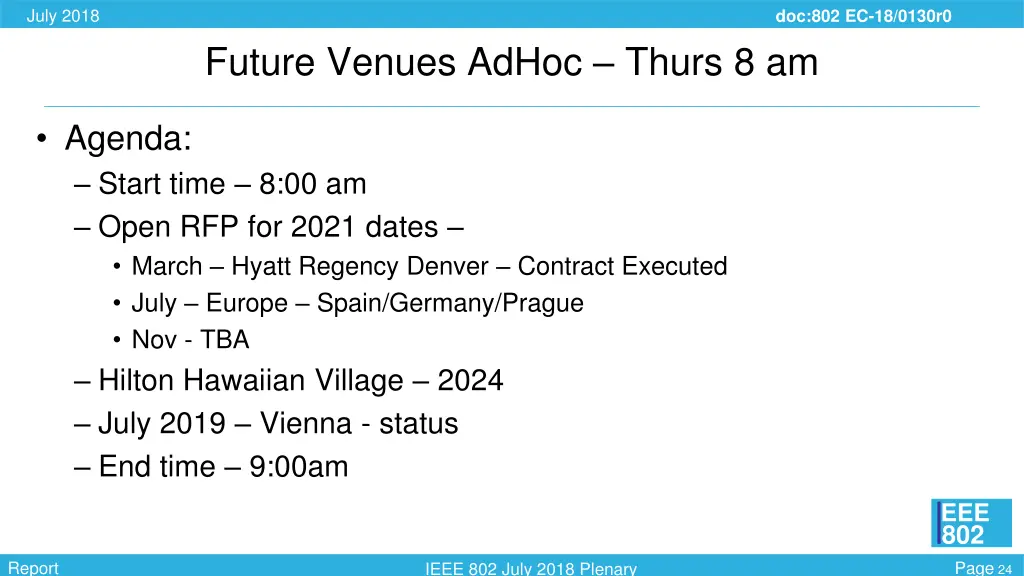 July 2018

doc:802 EC-18/0130r0

Future Venues AdHoc – Thurs 8 am

• Agenda:
– Start time – 8:00 am
– Open RFP for 2021 dates –
• March – Hyatt Regency Denver – Contract Executed
• July – Europe – Spain/Germany/Prague
• Nov - TBA
– Hilton Hawaiian Village – 2024
– July 2019 – Vienna - status
– End time – 9:00am

EEE 802

Report

IEEE 802 July 2018 Plenary

Page 24